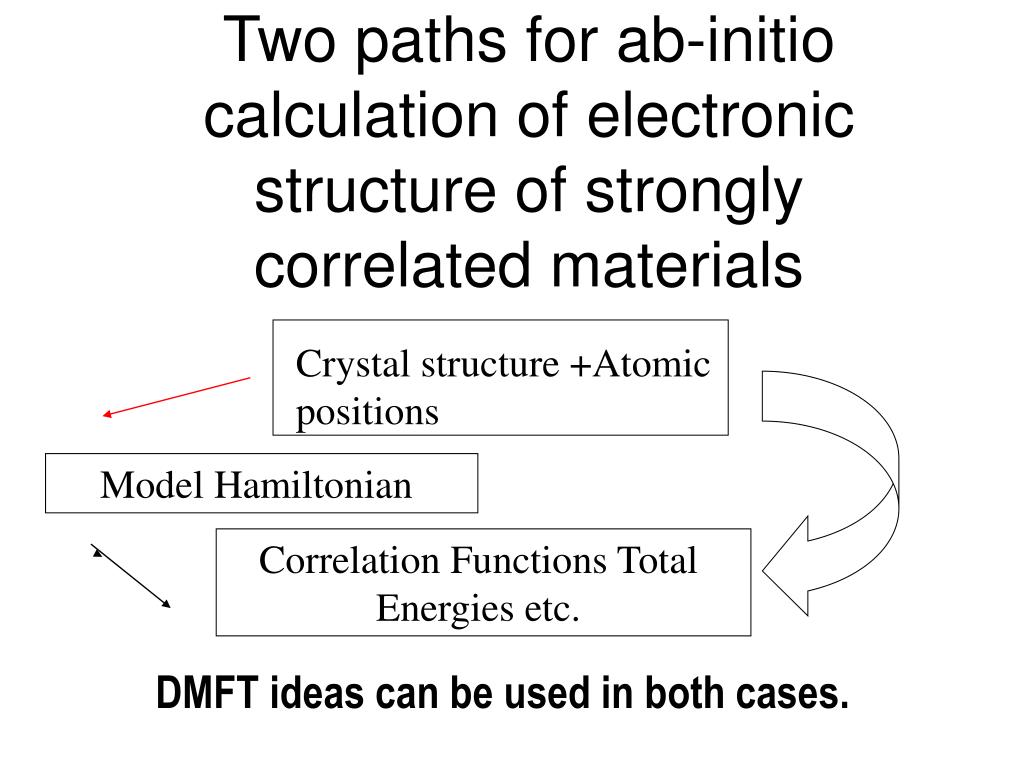 Two paths for ab-initio calculation of electronic structure of strongly correlated materials

Crystal structure +Atomic positions

Model Hamiltonian

Correlation Functions Total Energies etc.

DMFT ideas can be used in both cases.